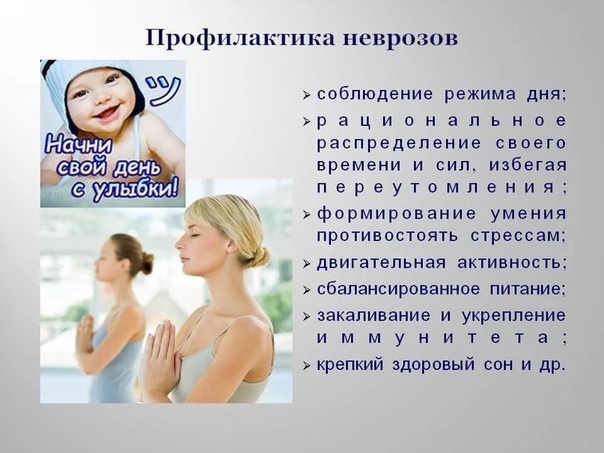 Профилактика неврозов

Начни свой день с улыбки!

➢ соблюдение режима дня;
➢ рациональное распределение своего времени и сил, избегая переутомления;
➢ формирование умения противостоять стрессам;
➢ двигательная активность;
➢ сбалансированное питание;
➢ закаливание и укрепление иммунитета;
➢ крепкий здоровый сон и др.